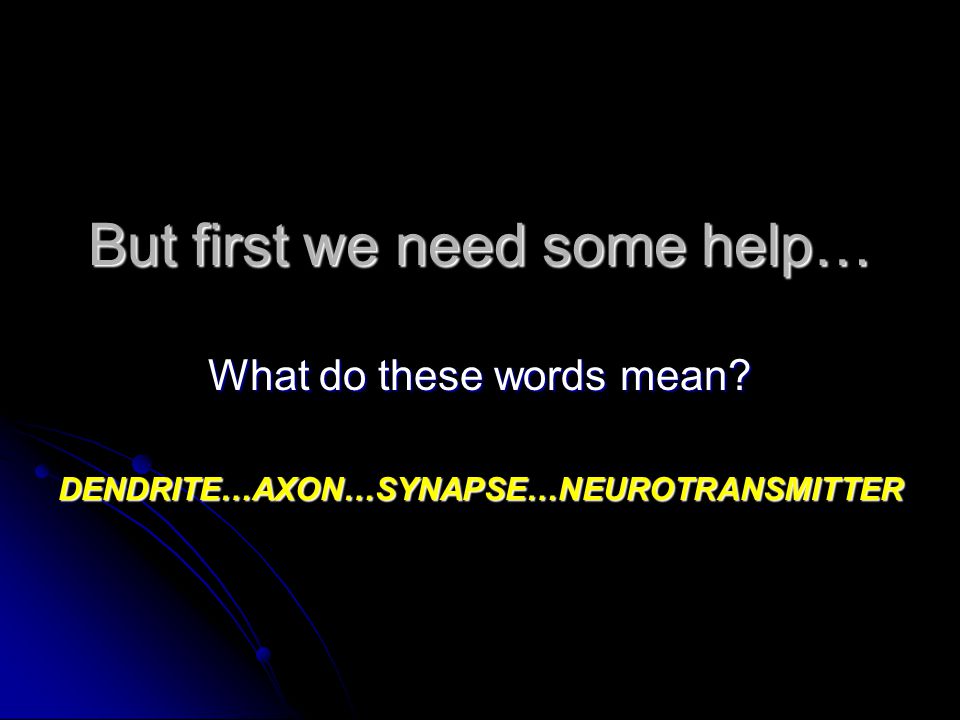 But first we need some help…

What do these words mean?

DENDRITE…AXON…SYNAPSE…NEUROTRANSMITTER